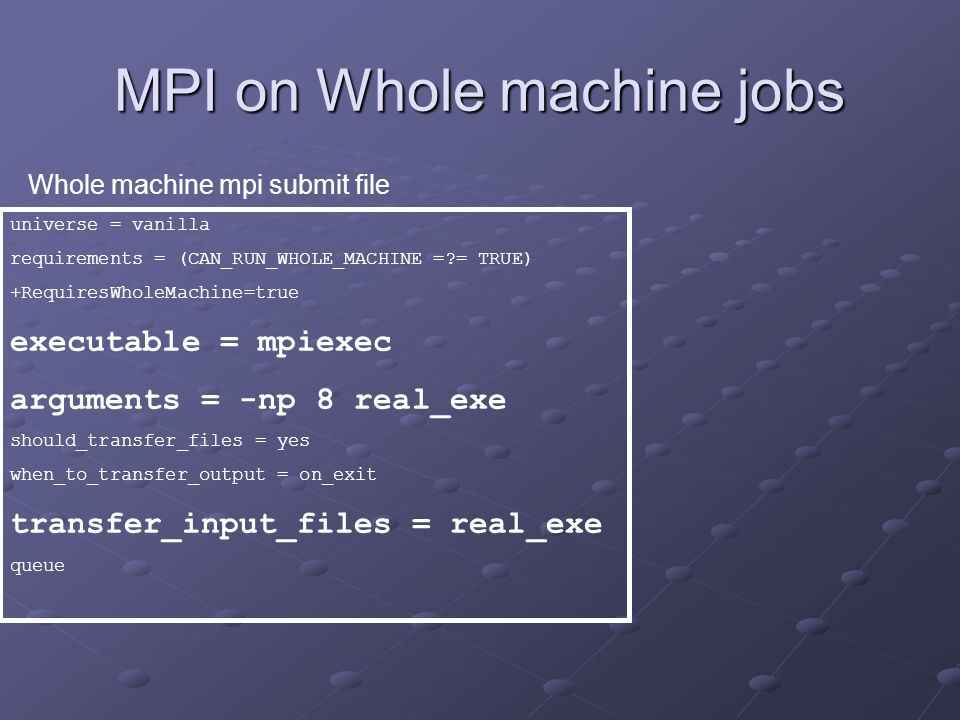 MPI on Whole machine jobs

Whole machine mpi submit file

universe = vanilla

requirements = (CAN_RUN_WHOLE_MACHINE =?= TRUE)

+RequiresWholeMachine=true

executable = mpiexec

arguments = -np 8 real_exe

should_transfer_files = yes

when_to_transfer_output = on_exit

transfer_input_files = real_exe

queue